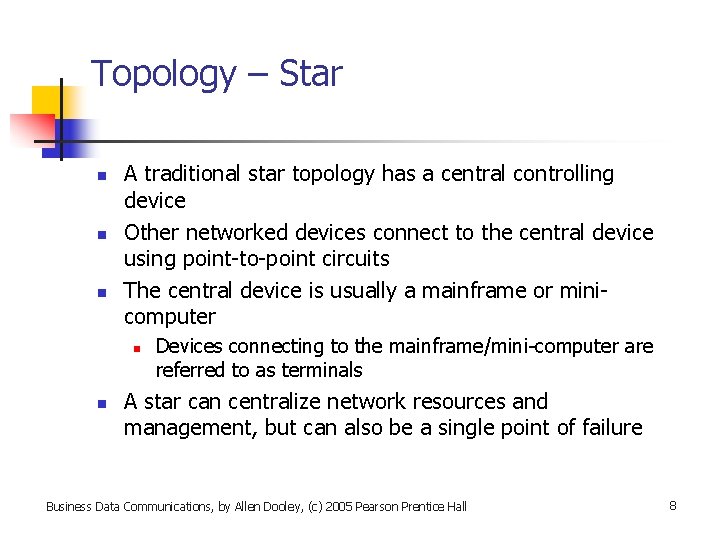 Topology – Star

• A traditional star topology has a central controlling device
• Other networked devices connect to the central device using point-to-point circuits
• The central device is usually a mainframe or mini-computer
• Devices connecting to the mainframe/mini-computer are referred to as terminals
• A star can centralize network resources and management, but can also be a single point of failure

Business Data Communications, by Allen Dooley, (c) 2005 Pearson Prentice Hall

8